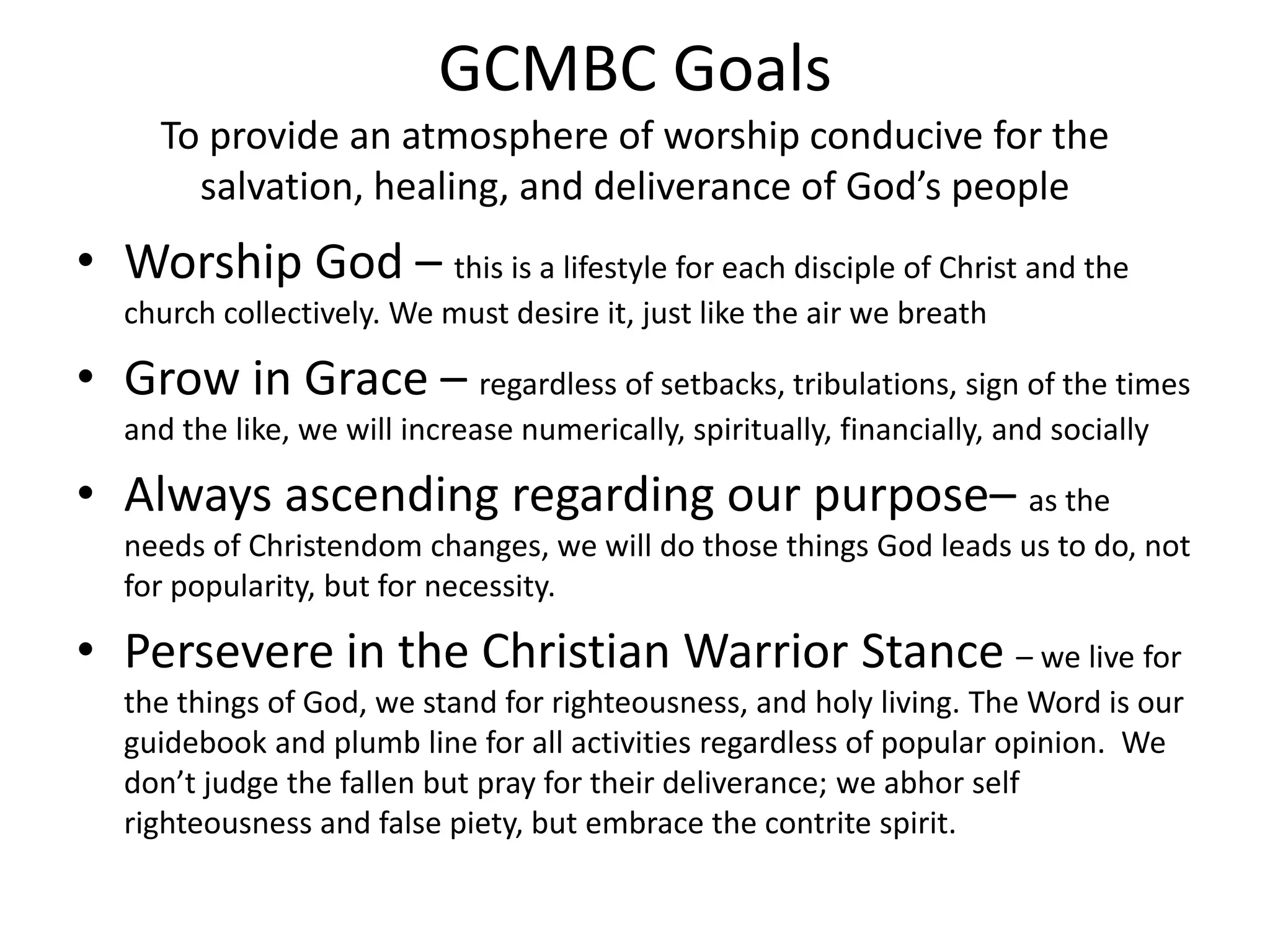 GCMBC Goals

To provide an atmosphere of worship conducive for the salvation, healing, and deliverance of God’s people

• Worship God – this is a lifestyle for each disciple of Christ and the church collectively. We must desire it, just like the air we breath

• Grow in Grace – regardless of setbacks, tribulations, sign of the times and the like, we will increase numerically, spiritually, financially, and socially

• Always ascending regarding our purpose– as the needs of Christendom changes, we will do those things God leads us to do, not for popularity, but for necessity.

• Persevere in the Christian Warrior Stance – we live for the things of God, we stand for righteousness, and holy living. The Word is our guidebook and plumb line for all activities regardless of popular opinion. We don’t judge the fallen but pray for their deliverance; we abhor self righteousness and false piety, but embrace the contrite spirit.